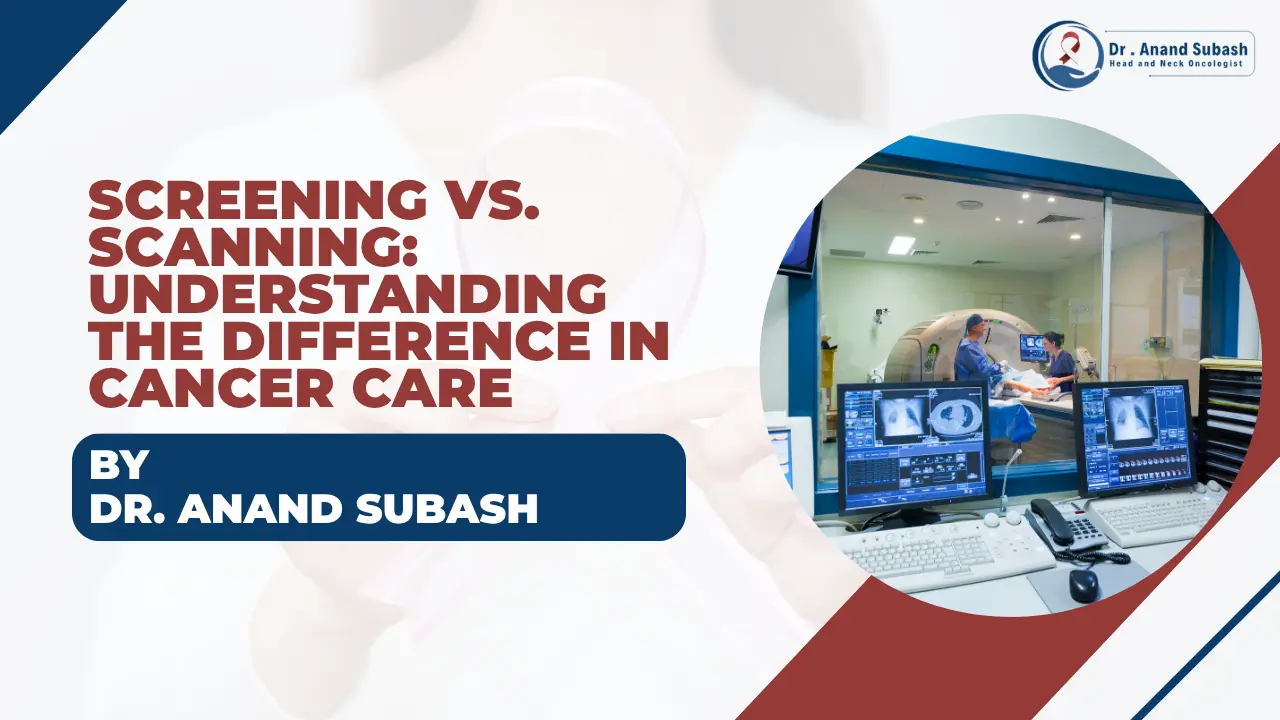 Dr . Anand Subash
Head and Neck Oncologist

SCREENING VS. SCANNING: UNDERSTANDING THE DIFFERENCE IN CANCER CARE

BY
DR. ANAND SUBASH